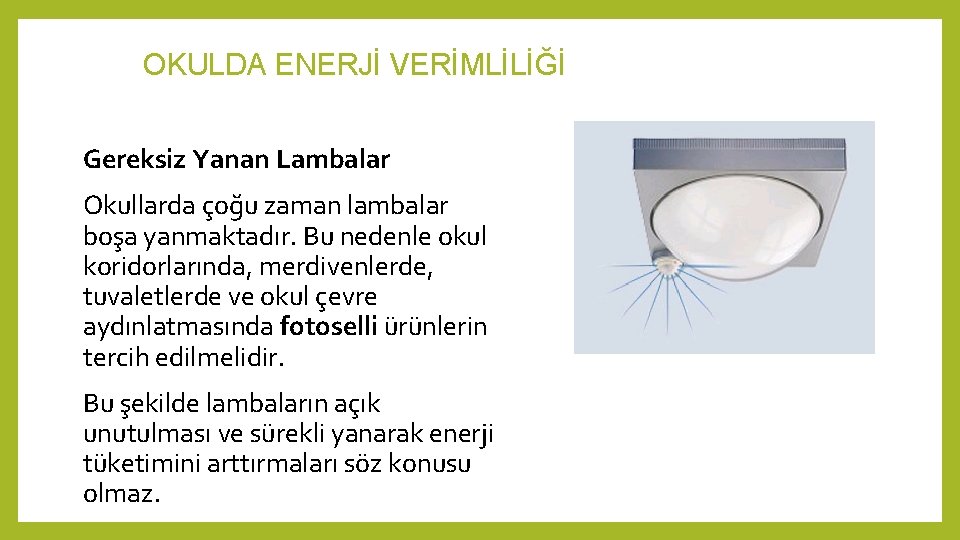 OKULDA ENERJİ VERİMLİLİĞİ

Gereksiz Yanan Lambalar

Okullarda çoğu zaman lambalar boşa yanmaktadır. Bu nedenle okul koridorlarında, merdivenlerde, tuvaletlerde ve okul çevre aydınlatmasında fotoselli ürünlerin tercih edilmelidir.

Bu şekilde lambaların açık unutulması ve sürekli yanarak enerji tüketimini arttırmaları söz konusu olmaz.